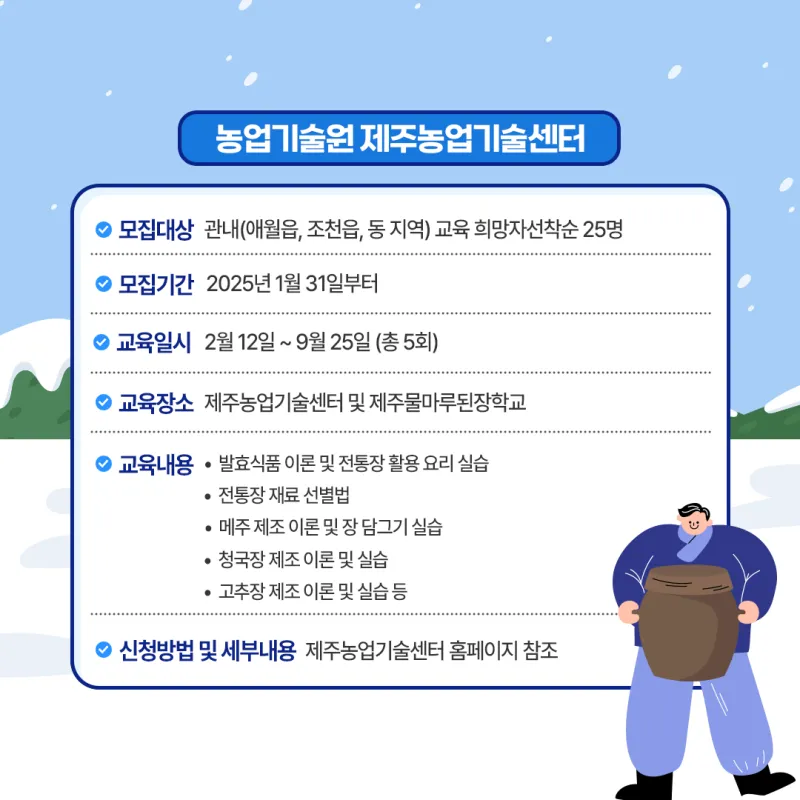 농업기술원 제주농업기술센터

모집대상 관내(애월읍, 조천읍, 동 지역) 교육 희망자선착순 25명

모집기간 2025년 1월 31일부터

교육일시 2월 12일 ~ 9월 25일 (총 5회)

교육장소 제주농업기술센터 및 제주물마루된장학교

교육내용
• 발효식품 이론 및 전통장 활용 요리 실습
• 전통장 재료 선별법
• 메주 제조 이론 및 장 담그기 실습
• 청국장 제조 이론 및 실습
• 고추장 제조 이론 및 실습 등

신청방법 및 세부내용 제주농업기술센터 홈페이지 참조